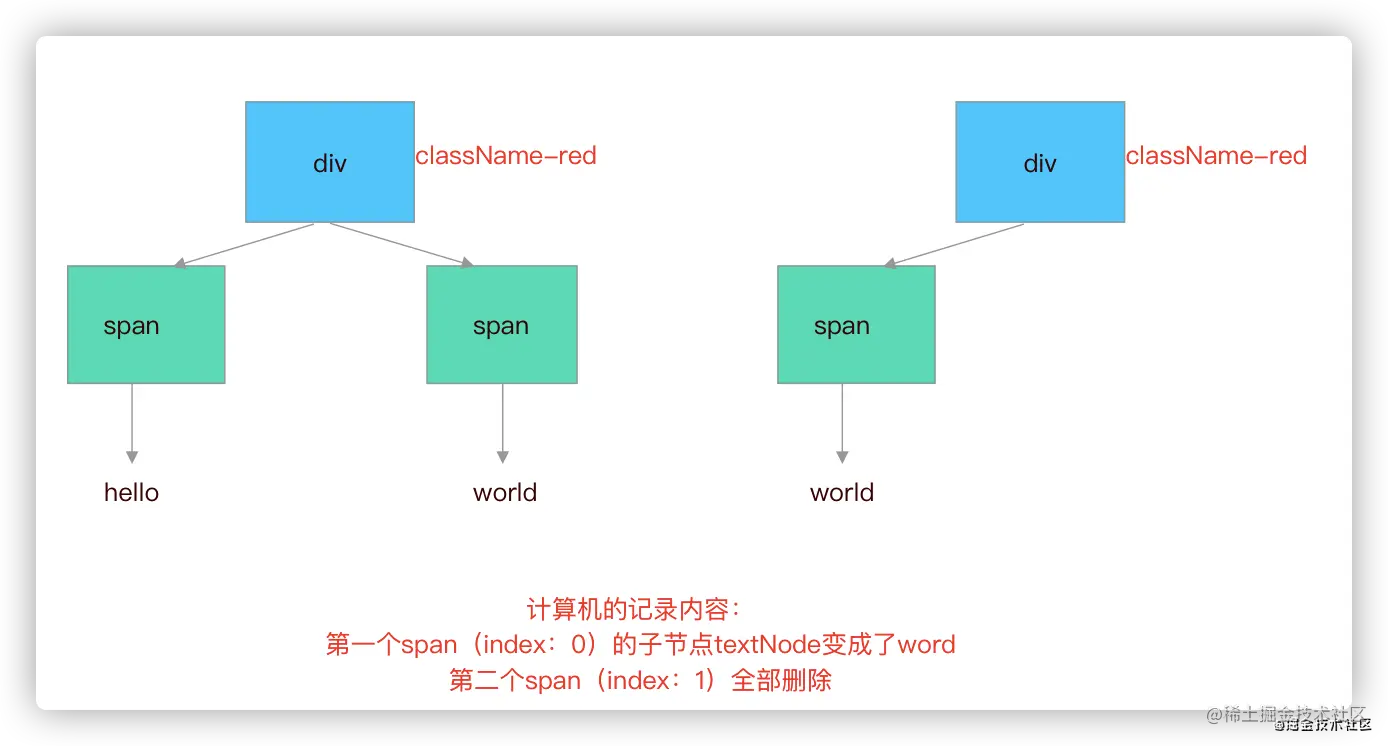 div

className-red

span

span

hello

world

div

className-red

span

world

计算机的记录内容：
第一个span（index：0）的子节点textNode变成了word
第二个span（index：1）全部删除

@稀土掘金技术社区